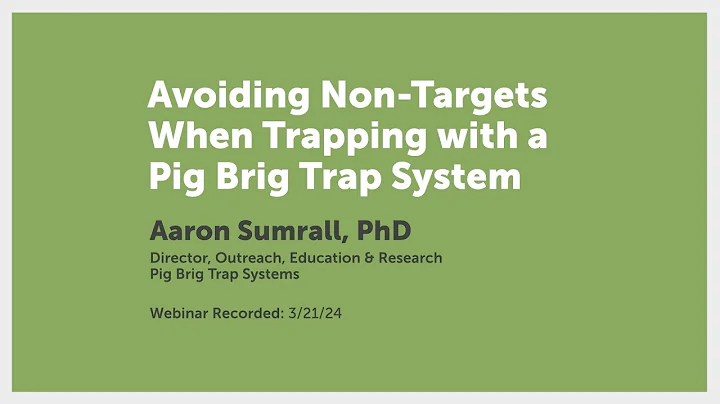 Avoiding Non-Targets When Trapping with a Pig Brig Trap System

Aaron Sumrall, PhD

Director, Outreach, Education & Research
Pig Brig Trap Systems

Webinar Recorded: 3/21/24